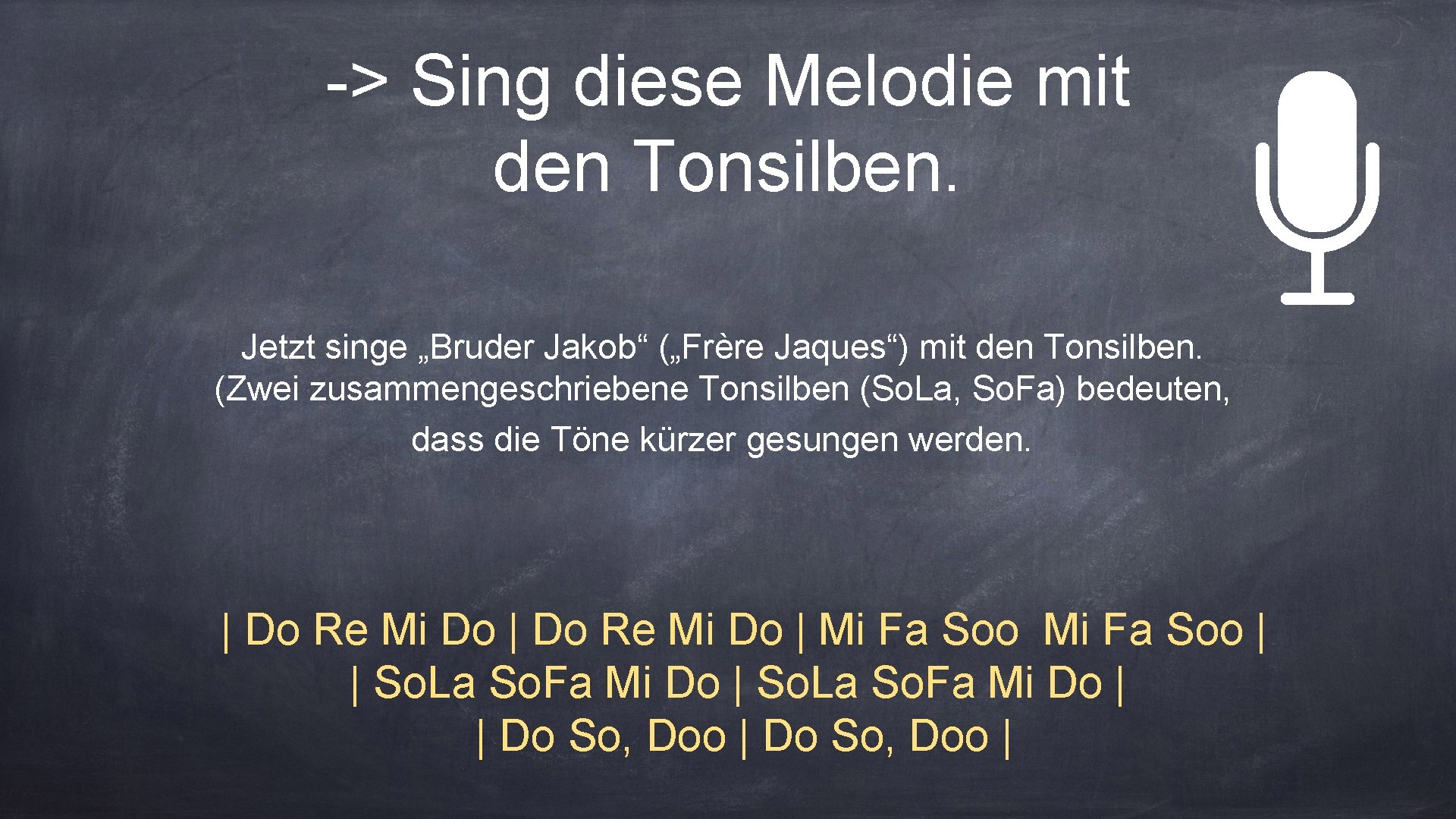 -> Sing diese Melodie mit den Tonsilben.

Jetzt singe „Bruder Jakob“ („Frère Jaques“) mit den Tonsilben. (Zwei zusammengeschriebene Tonsilben (So.La, So.Fa) bedeuten, dass die Töne kürzer gesungen werden.

| Do Re Mi Do | Do Re Mi Do | Mi Fa Soo Mi Fa Soo |
| So.La So.Fa Mi Do | So.La So.Fa Mi Do |
| Do So, Doo | Do So, Doo |